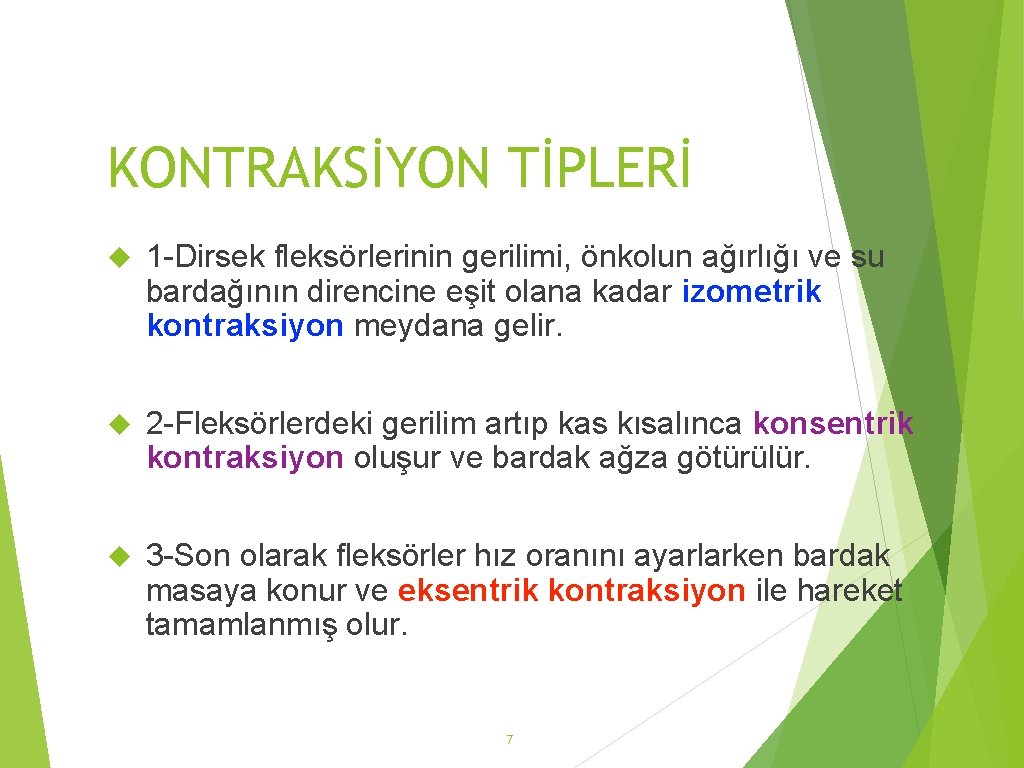 KONTRAKSİYON TİPLERİ

1-Dirsek fleksörlerinin gerilimi, önkolun ağırlığı ve su bardağının direncine eşit olana kadar izometrik kontraksiyon meydana gelir.

2-Fleksörlerdeki gerilim artıp kas kısalınca konsentrik kontraksiyon oluşur ve bardak ağza götürülür.

3-Son olarak fleksörler hız oranını ayarlarken bardak masaya konur ve eksentrik kontraksiyon ile hareket tamamlanmış olur.

7